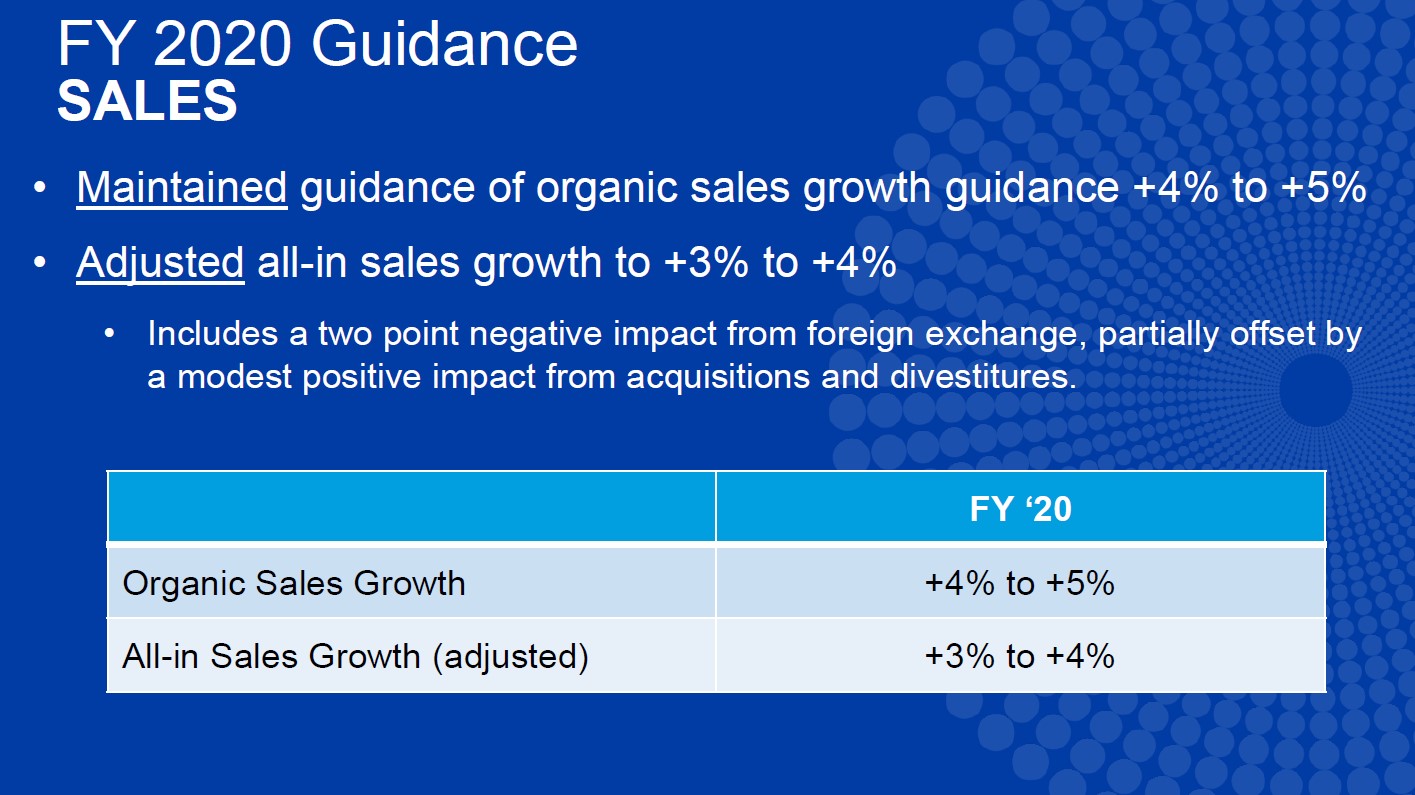 FY 2020 Guidance
SALES

• Maintained guidance of organic sales growth guidance +4% to +5%

• Adjusted all-in sales growth to +3% to +4%

• Includes a two point negative impact from foreign exchange, partially offset by a modest positive impact from acquisitions and divestitures.

| | FY ‘20 |
|---|---|
| Organic Sales Growth | +4% to +5% |
| All-in Sales Growth (adjusted) | +3% to +4% |